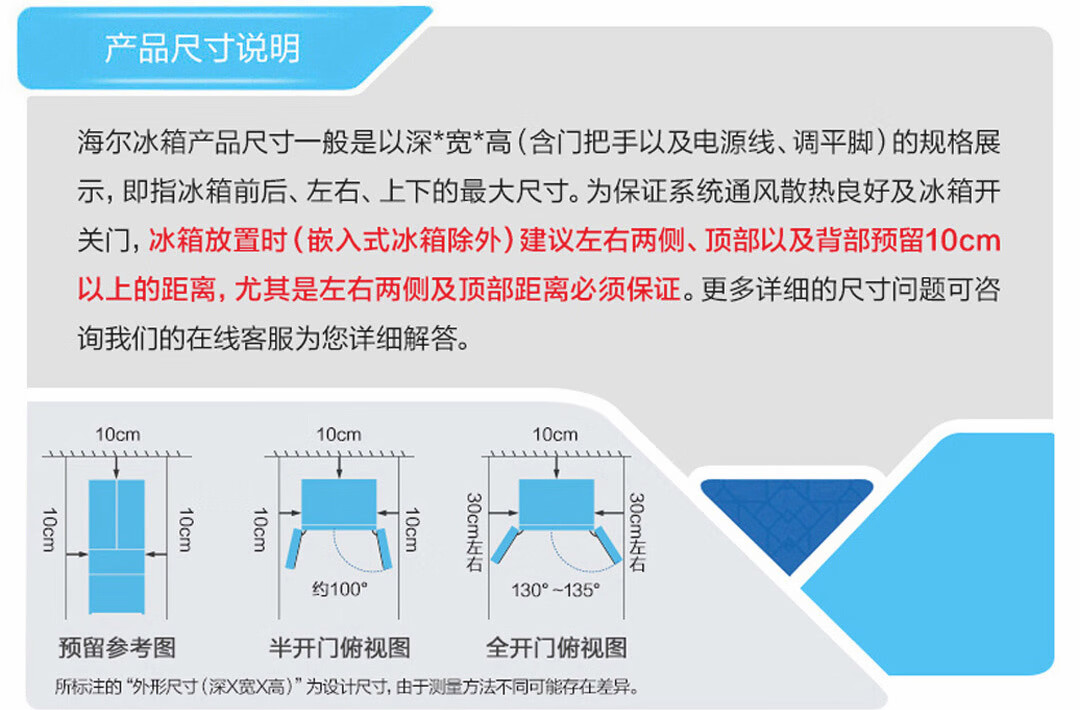 产品尺寸说明

海尔冰箱产品尺寸一般是以深*宽*高（含门把手以及电源线、调平脚）的规格展示，即指冰箱前后、左右、上下的最大尺寸。为保证系统通风散热良好及冰箱开关门，冰箱放置时（嵌入式冰箱除外）建议左右两侧、顶部以及背部预留10cm以上的距离，尤其是左右两侧及顶部距离必须保证。更多详细的尺寸问题可咨询我们的在线客服为您详细解答。

10cm
10cm
10cm
预留参考图

10cm
10cm
10cm
约100°
半开门俯视图

10cm
30cm左右
30cm左右
130°~135°
全开门俯视图

所标注的“外形尺寸（深X宽X高）”为设计尺寸，由于测量方法不同可能存在差异。